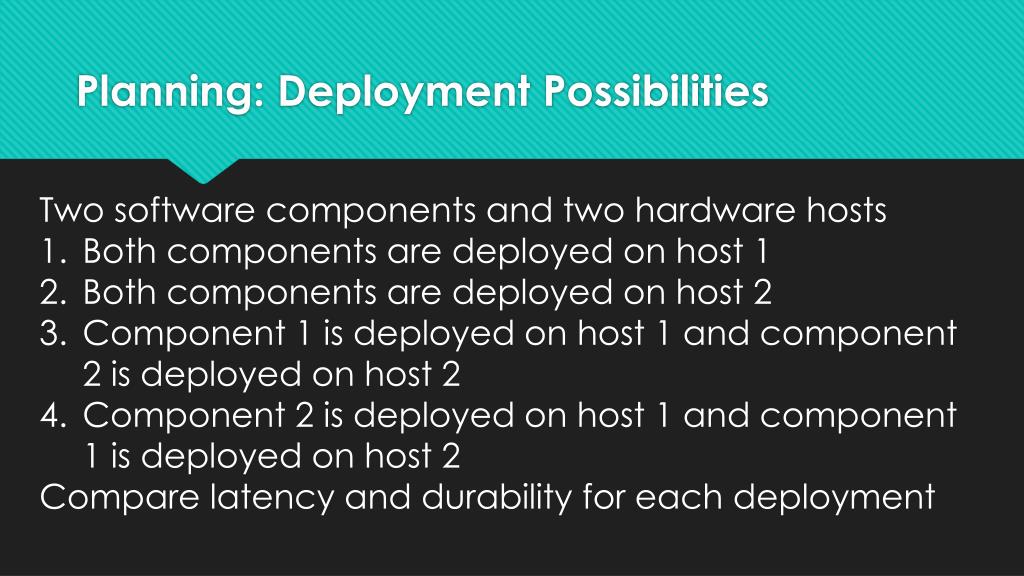 Planning: Deployment Possibilities

Two software components and two hardware hosts
1. Both components are deployed on host 1
2. Both components are deployed on host 2
3. Component 1 is deployed on host 1 and component 2 is deployed on host 2
4. Component 2 is deployed on host 1 and component 1 is deployed on host 2
Compare latency and durability for each deployment